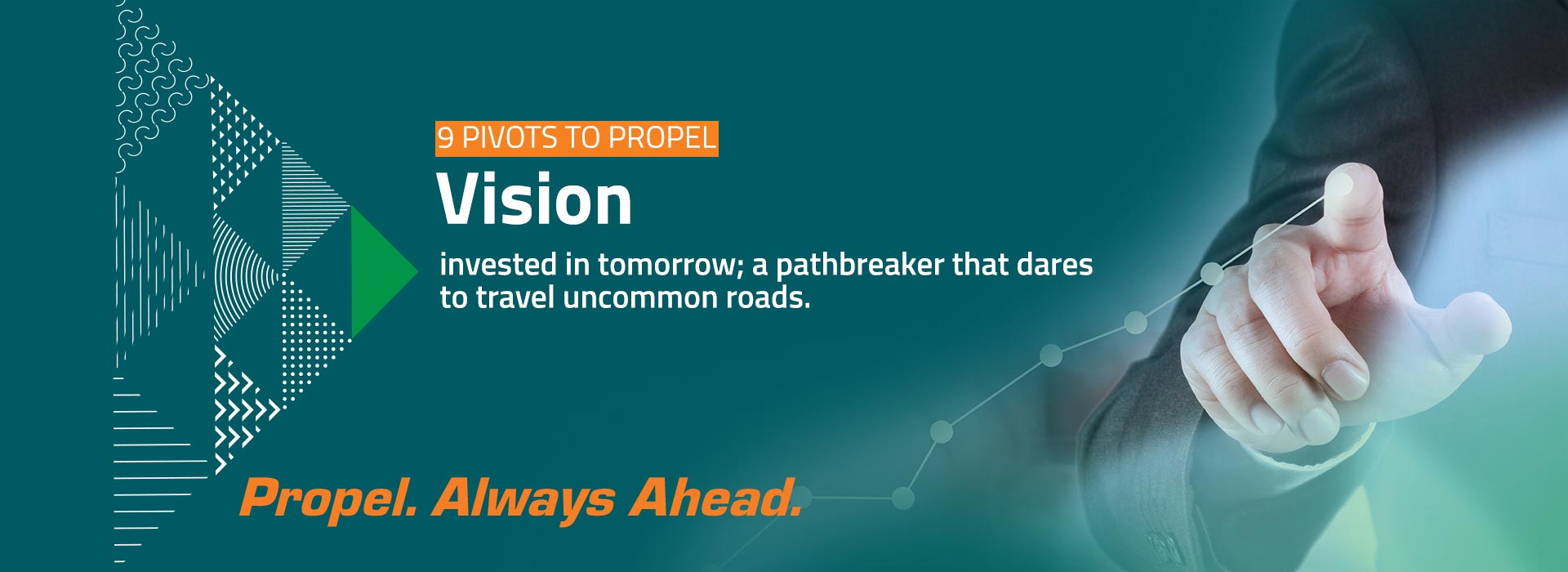 9 PIVOTS TO PROPEL

Vision

invested in tomorrow; a pathbreaker that dares to travel uncommon roads.

Propel. Always Ahead.